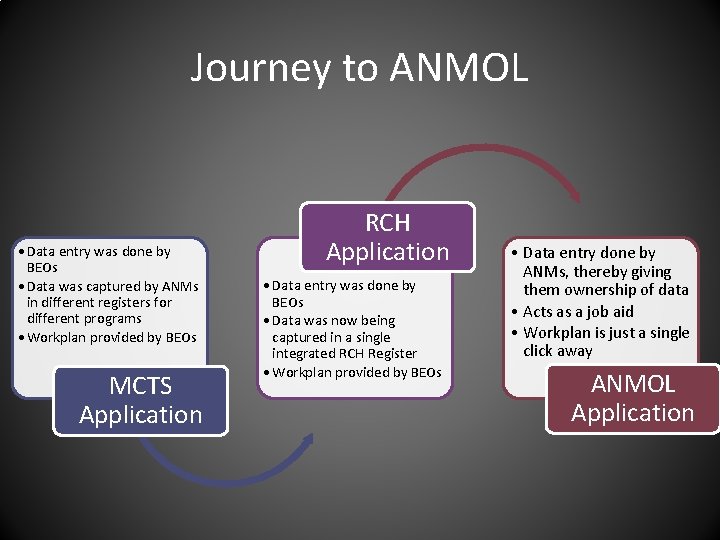 Journey to ANMOL

• Data entry was done by BEOs
• Data was captured by ANMs in different registers for different programs
• Workplan provided by BEOs

MCTS Application

RCH Application

• Data entry was done by BEOs
• Data was now being captured in a single integrated RCH Register
• Workplan provided by BEOs

• Data entry done by ANMs, thereby giving them ownership of data
• Acts as a job aid
• Workplan is just a single click away

ANMOL Application